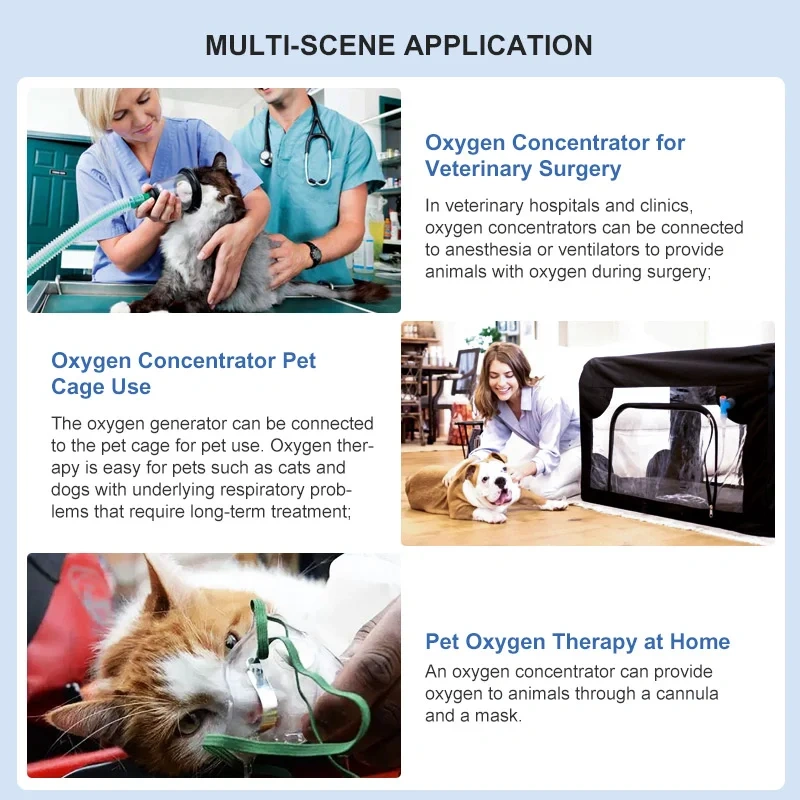 MULTI-SCENE APPLICATION

Oxygen Concentrator for Veterinary Surgery

In veterinary hospitals and clinics, oxygen concentrators can be connected to anesthesia or ventilators to provide animals with oxygen during surgery;

Oxygen Concentrator Pet Cage Use

The oxygen generator can be connected to the pet cage for pet use. Oxygen therapy is easy for pets such as cats and dogs with underlying respiratory problems that require long-term treatment;

Pet Oxygen Therapy at Home

An oxygen concentrator can provide oxygen to animals through a cannula and a mask.